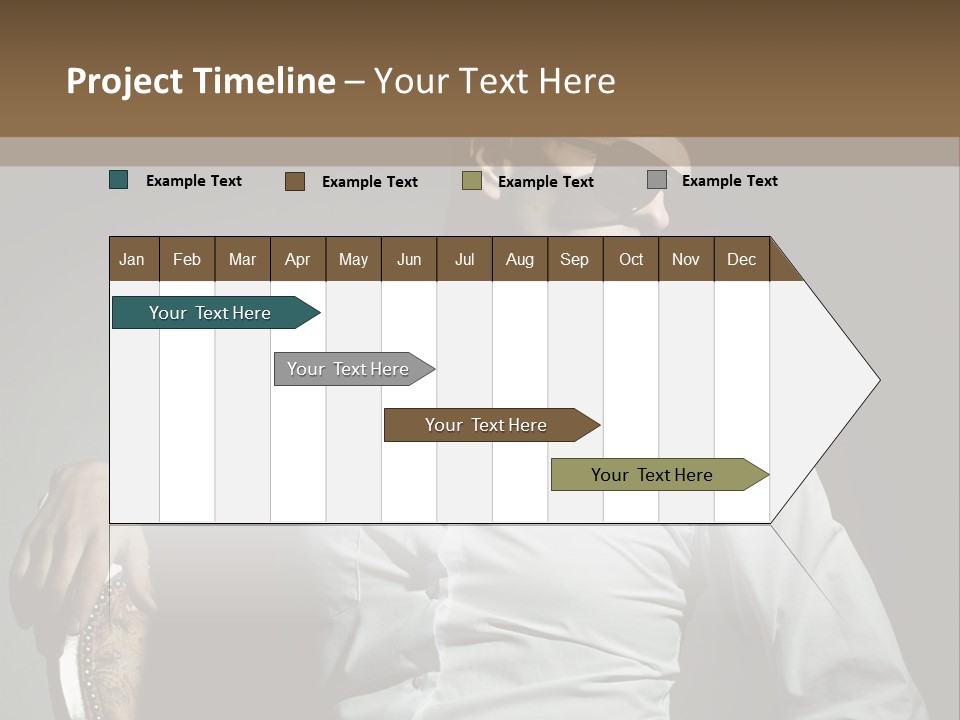 Project Timeline – Your Text Here

Example Text Example Text Example Text Example Text

| Jan | Feb | Mar | Apr | May | Jun | Jul | Aug | Sep | Oct | Nov | Dec |
|---|---|---|---|---|---|---|---|---|---|---|---|

Your Text Here

Your Text Here

Your Text Here

Your Text Here